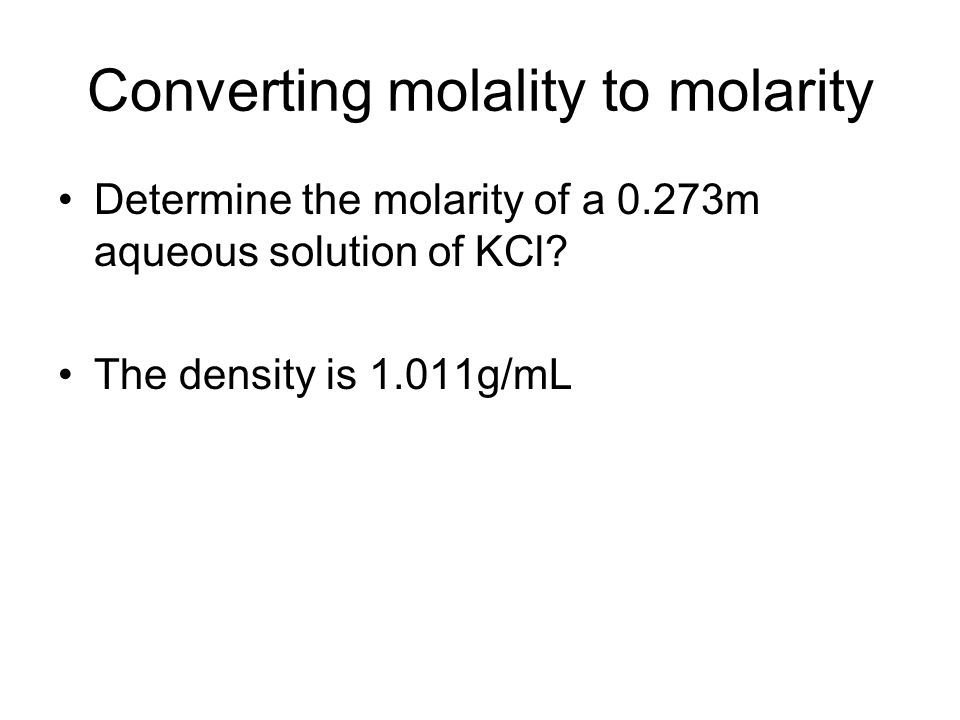 Converting molality to molarity

• Determine the molarity of a 0.273m aqueous solution of KCl?

• The density is 1.011g/mL